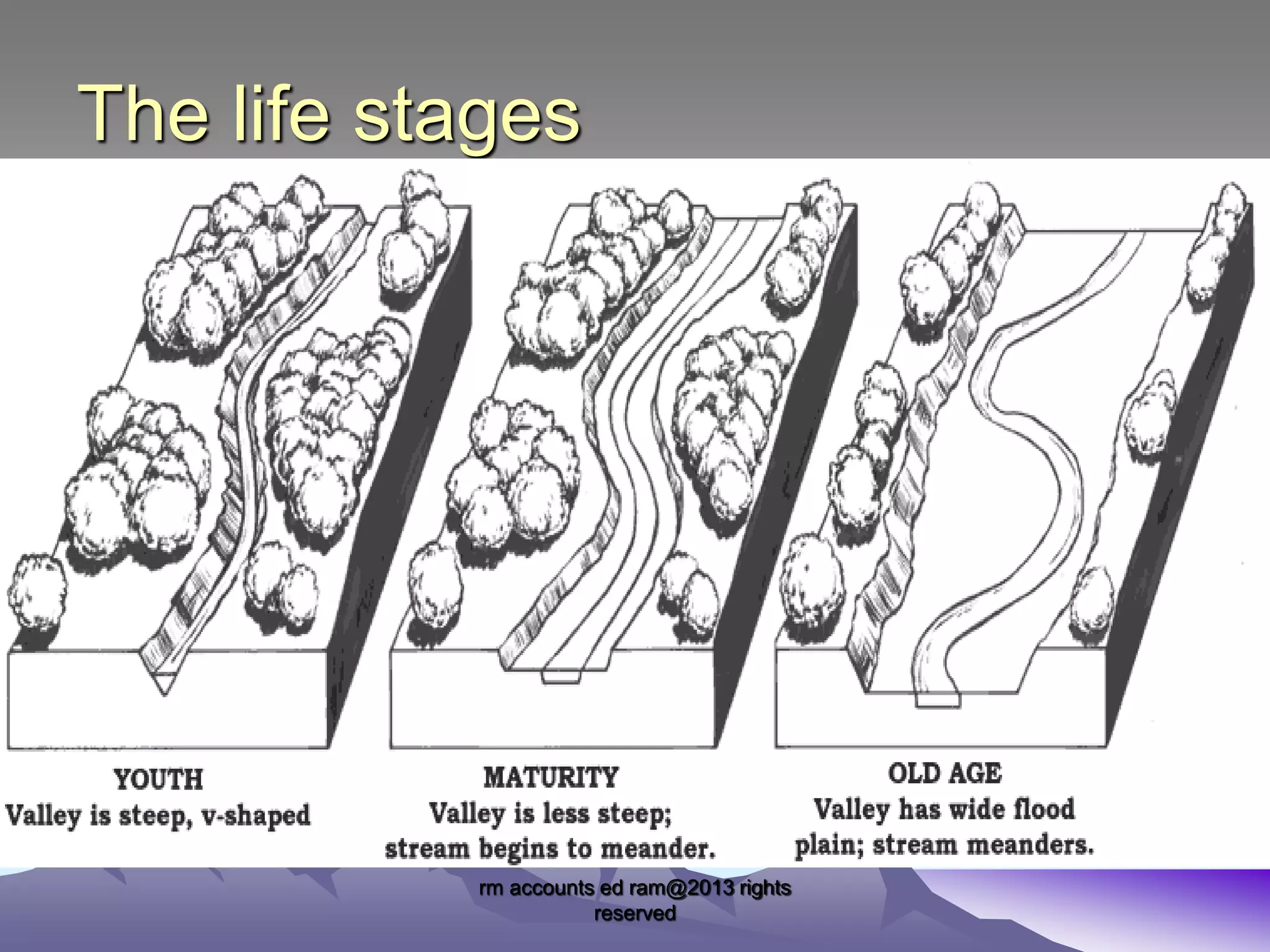 The life stages

YOUTH
Valley is steep, v-shaped

MATURITY
Valley is less steep; stream begins to meander.

OLD AGE
Valley has wide flood plain; stream meanders.

rm accounts ed ram@2013 rights reserved